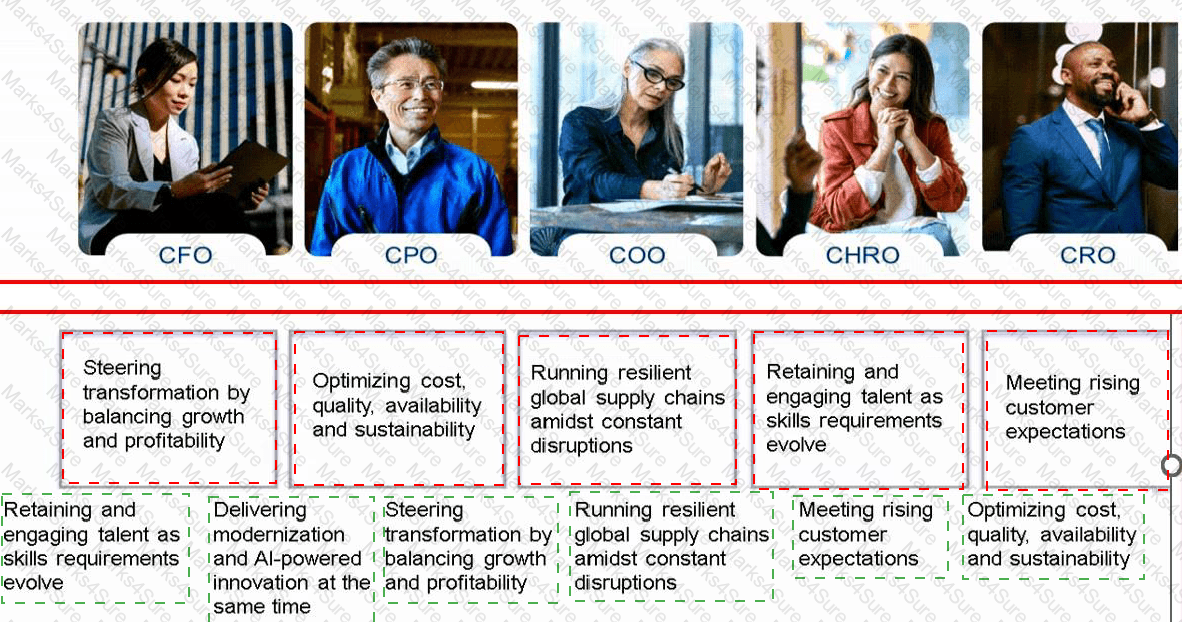 CFO

CPO

COO

CHRO

CRO

Steering transformation by balancing growth and profitability

Optimizing cost, quality, availability and sustainability

Running resilient global supply chains amidst constant disruptions

Retaining and engaging talent as skills requirements evolve

Meeting rising customer expectations

Retaining and engaging talent as skills requirements evolve

Delivering modernization and AI-powered innovation at the same time

Steering transformation by balancing growth and profitability

Running resilient global supply chains amidst constant disruptions

Meeting rising customer expectations

Optimizing cost, quality, availability and sustainability

Marks4Sure